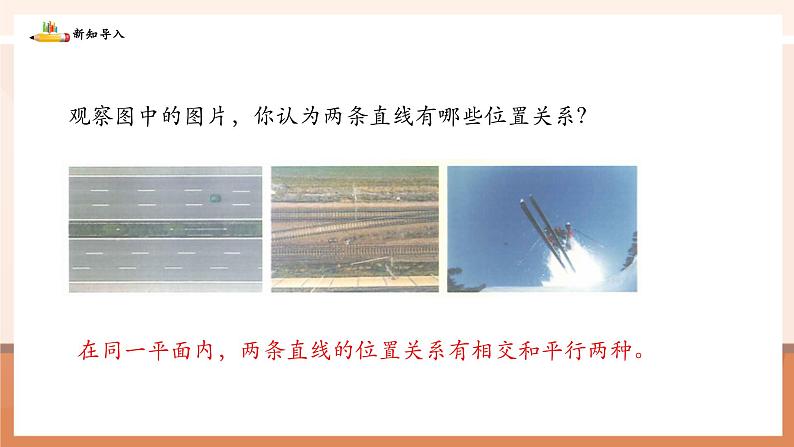 新知导入

观察图中的图片，你认为两条直线有哪些位置关系？

在同一平面内，两条直线的位置关系有相交和平行两种。